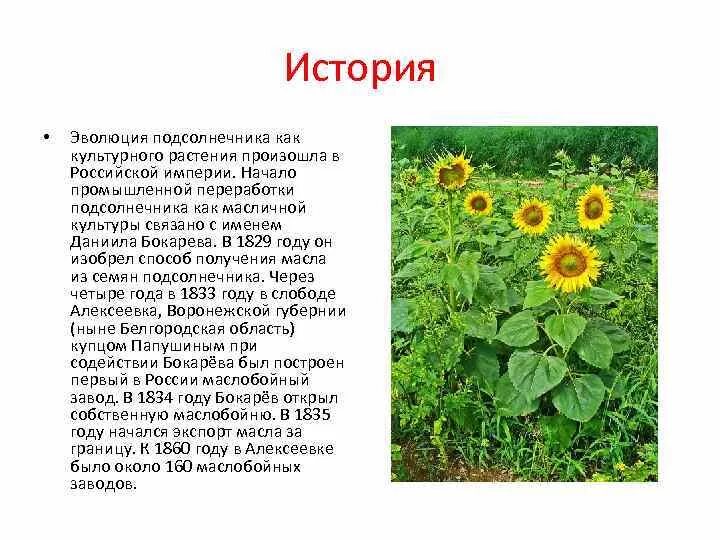 История

• Эволюция подсолнечника как культурного растения произошла в Российской империи. Начало промышленной переработки подсолнечника как масличной культуры связано с именем Даниила Бокарева. В 1829 году он изобрел способ получения масла из семян подсолнечника. Через четыре года в 1833 году в слободе Алексеевка, Воронежской губернии (ныне Белгородская область) купцом Папушиным при содействии Бокарёва был построен первый в России маслобойный завод. В 1834 году Бокарёв открыл собственную маслобойню. В 1835 году начался экспорт масла за границу. К 1860 году в Алексеевке было около 160 маслобойных заводов.